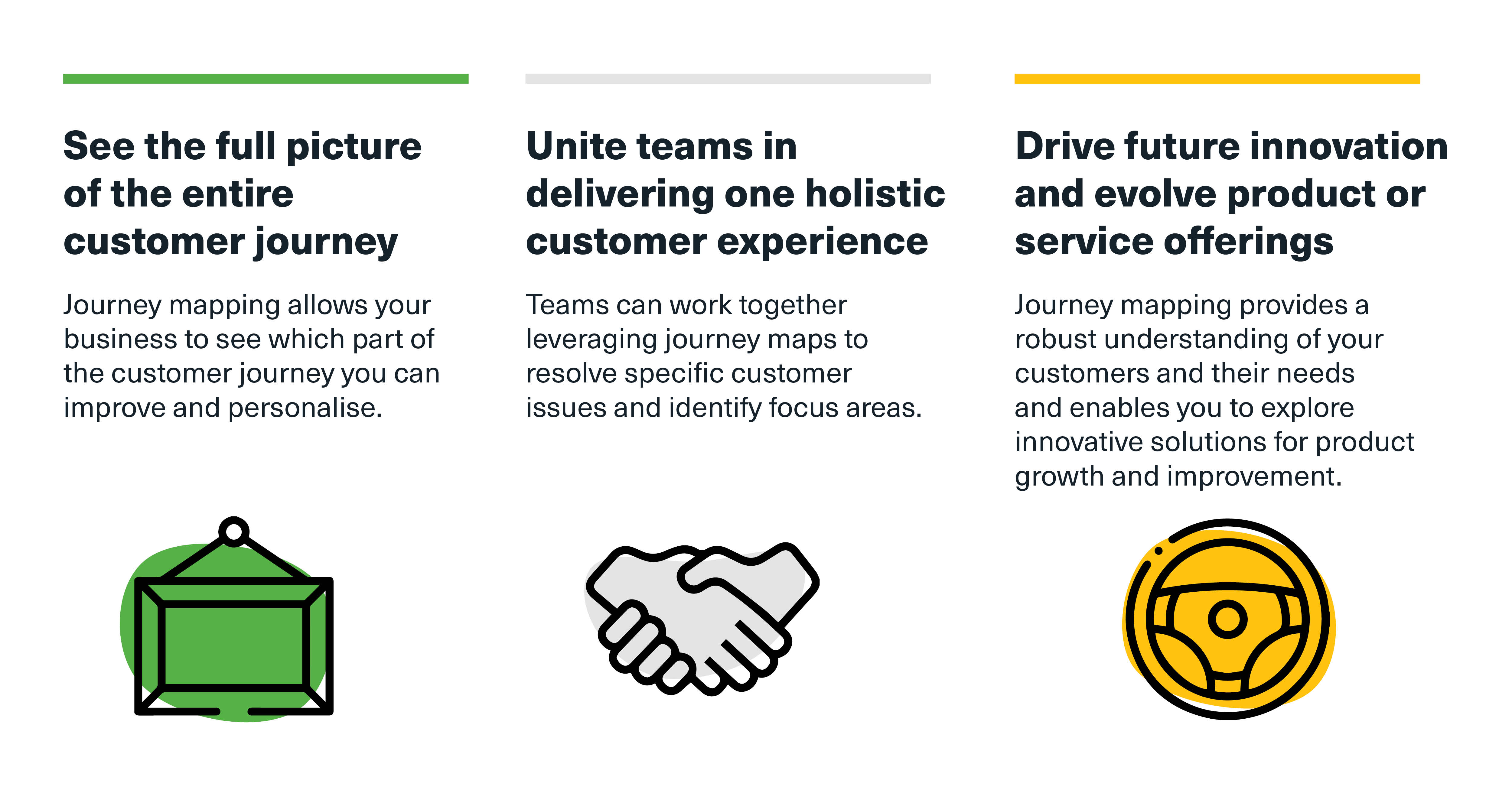 See the full picture of the entire customer journey

Journey mapping allows your business to see which part of the customer journey you can improve and personalise.

Unite teams in delivering one holistic customer experience

Teams can work together leveraging journey maps to resolve specific customer issues and identify focus areas.

Drive future innovation and evolve product or service offerings

Journey mapping provides a robust understanding of your customers and their needs and enables you to explore innovative solutions for product growth and improvement.